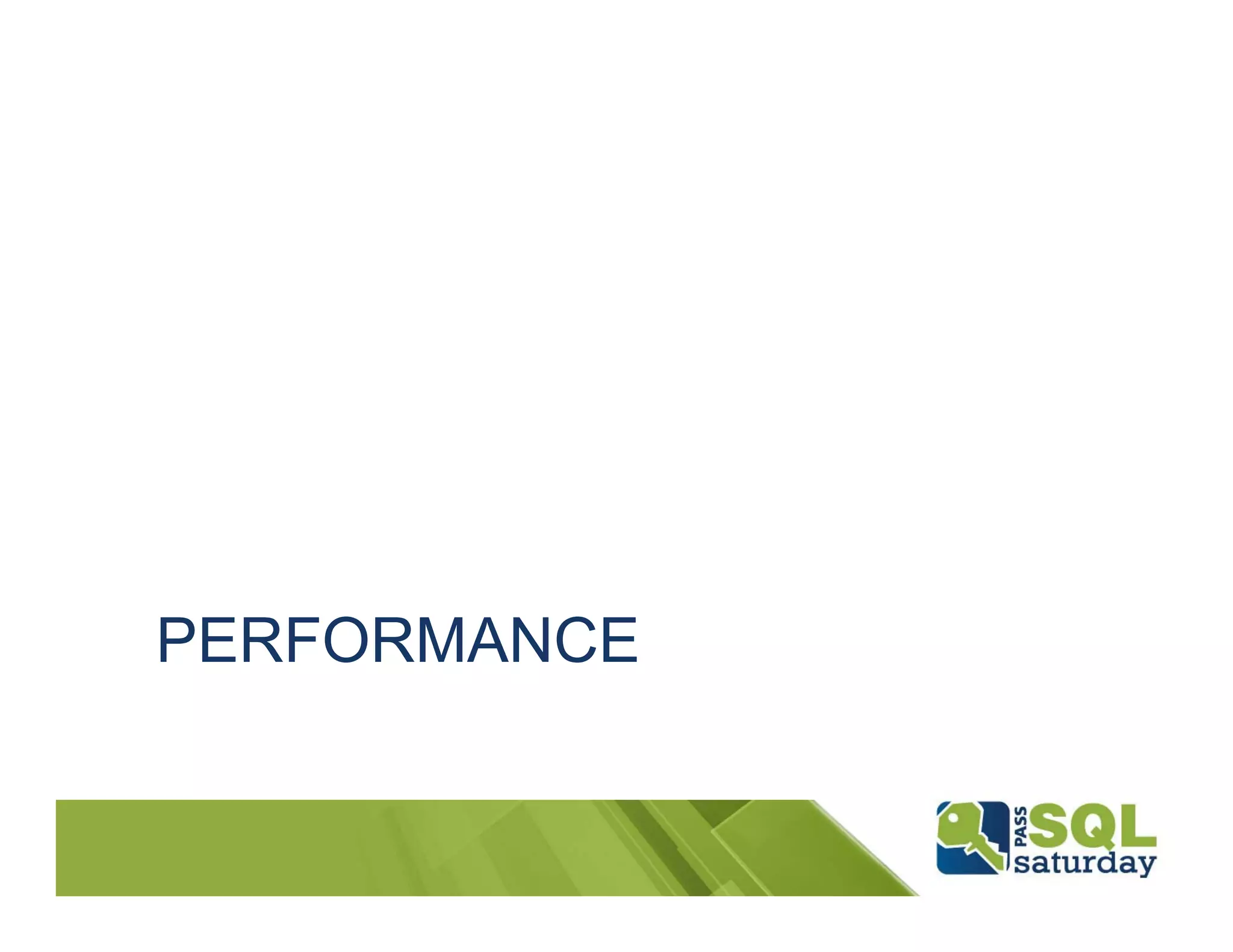 PERFORMANCE

PASS SQL saturday